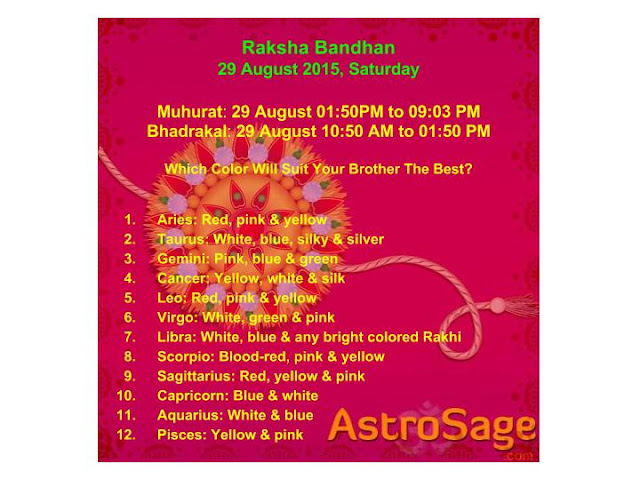 Raksha Bandhan
29 August 2015, Saturday

Muhurat: 29 August 01:50PM to 09:03 PM
Bhadrakal: 29 August 10:50 AM to 01:50 PM

Which Color Will Suit Your Brother The Best?

1. Aries: Red, pink & yellow
2. Taurus: White, blue, silky & silver
3. Gemini: Pink, blue & green
4. Cancer: Yellow, white & silk
5. Leo: Red, pink & yellow
6. Virgo: White, green & pink
7. Libra: White, blue & any bright colored Rakhi
8. Scorpio: Blood-red, pink & yellow
9. Sagittarius: Red, yellow & pink
10. Capricorn: Blue & white
11. Aquarius: White & blue
12. Pisces: Yellow & pink

AstroSage
.com